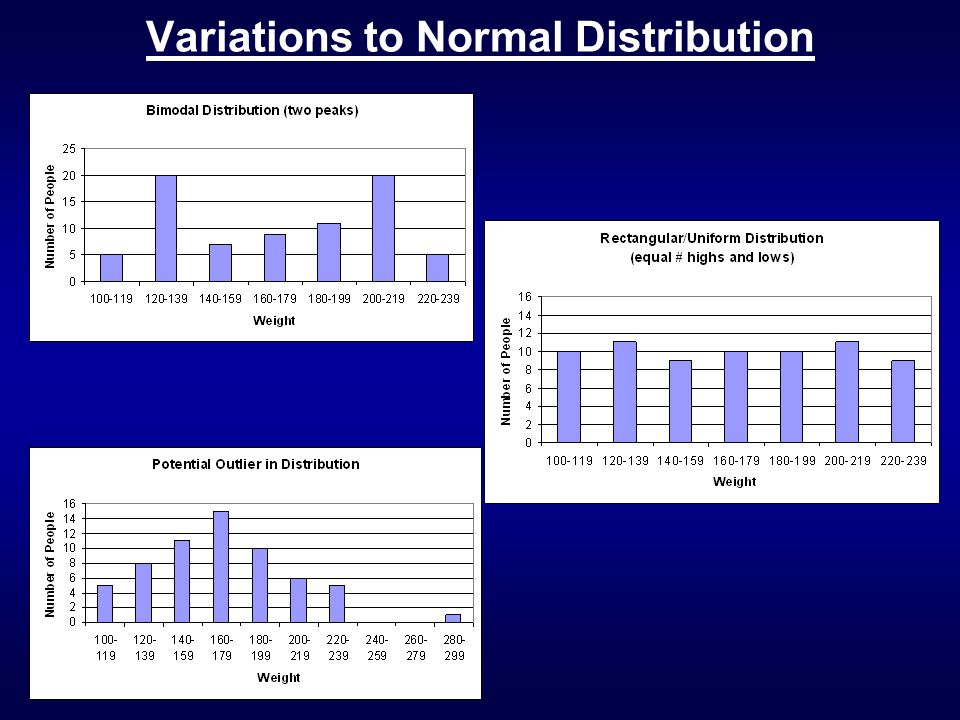 Variations to Normal Distribution

Bimodal Distribution (two peaks)

Number of People

25
20
15
10
5
0

100-119 120-139 140-159 160-179 180-199 200-219 220-239

Weight

Rectangular/Uniform Distribution
(equal # highs and lows)

Number of People

16
14
12
10
8
6
4
2
0

100-119 120-139 140-159 160-179 180-199 200-219 220-239

Weight

Potential Outlier in Distribution

Number of People

16
14
12
10
8
6
4
2
0

100-119 120-139 140-159 160-179 180-199 200-219 220-239 240-259 260-279 280-299

Weight